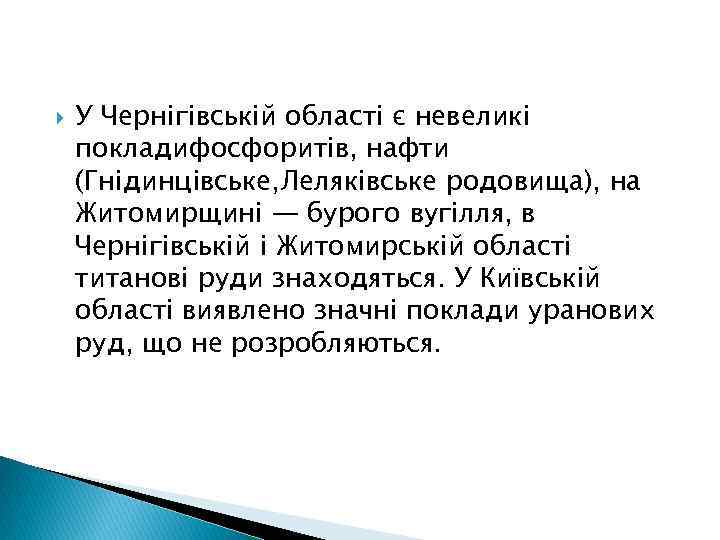 У Чернігівській області є невеликі покладифосфоритів, нафти (Гнідинцівське,Леляківське родовища), на Житомирщині — бурого вугілля, в Чернігівській і Житомирській області титанові руди знаходяться. У Київській області виявлено значні поклади уранових руд, що не розробляються.